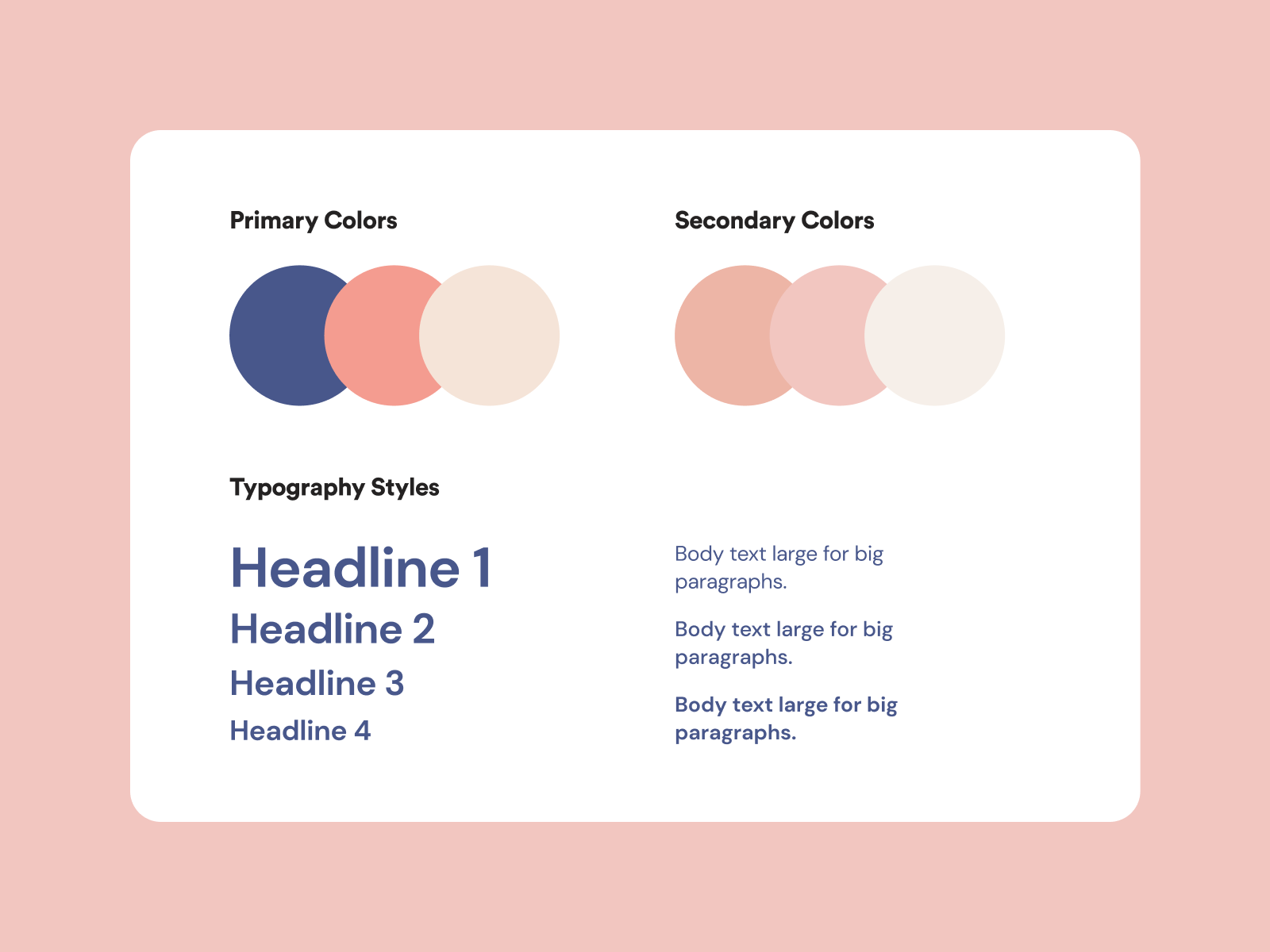 Primary Colors

Secondary Colors

Typography Styles

Headline 1

Headline 2

Headline 3

Headline 4

Body text large for big paragraphs.

Body text large for big paragraphs.

Body text large for big paragraphs.